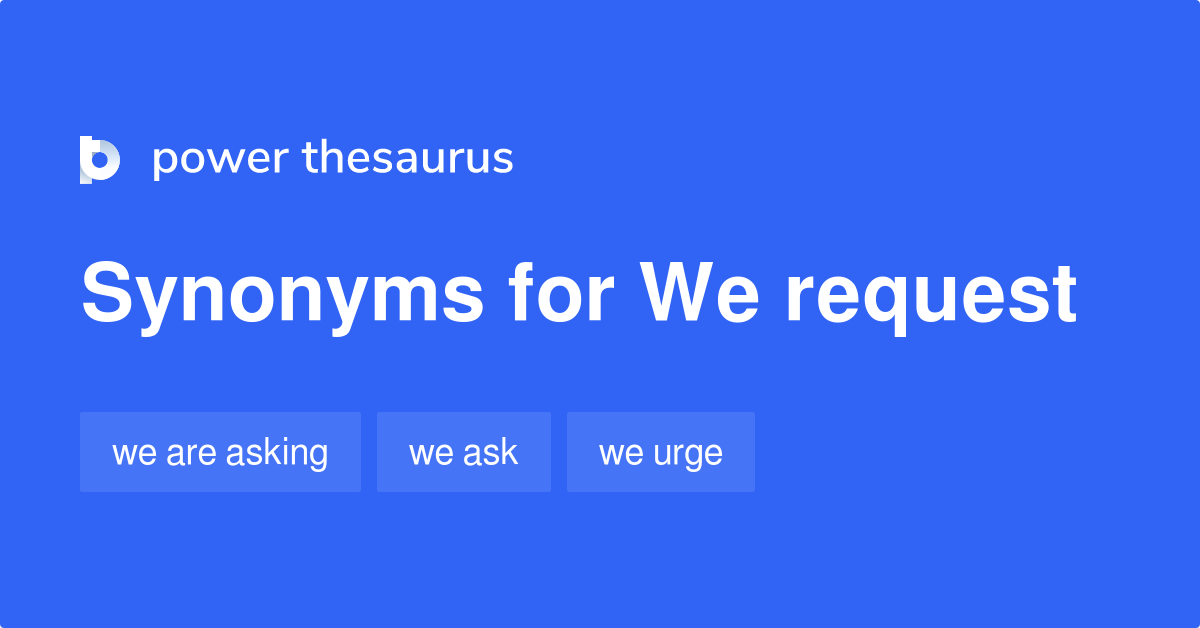 power thesaurus

Synonyms for We request

we are asking

we ask

we urge